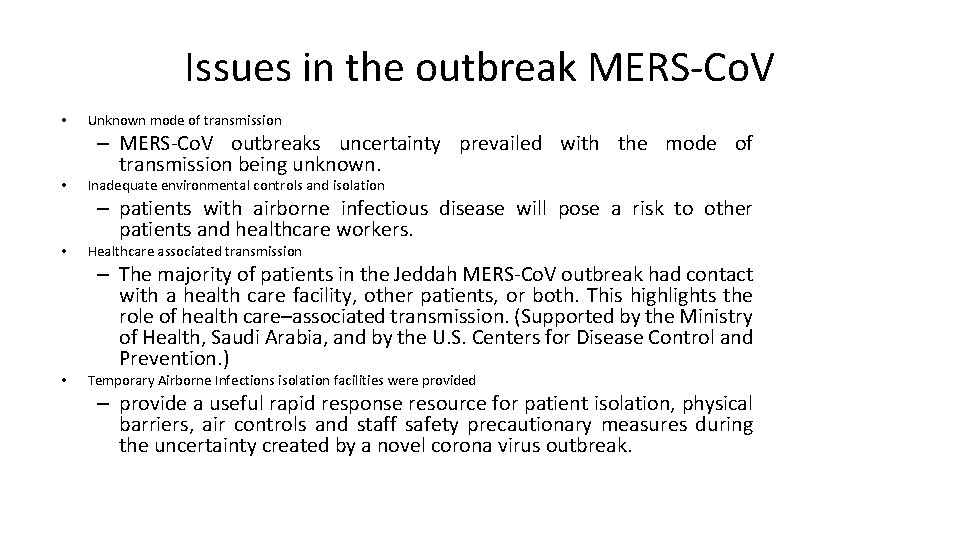 Issues in the outbreak MERS-CoV

• Unknown mode of transmission

– MERS-CoV outbreaks uncertainty prevailed with the mode of transmission being unknown.

• Inadequate environmental controls and isolation

– patients with airborne infectious disease will pose a risk to other patients and healthcare workers.

• Healthcare associated transmission

– The majority of patients in the Jeddah MERS-CoV outbreak had contact with a health care facility, other patients, or both. This highlights the role of health care–associated transmission. (Supported by the Ministry of Health, Saudi Arabia, and by the U.S. Centers for Disease Control and Prevention.)

• Temporary Airborne Infections isolation facilities were provided

– provide a useful rapid response resource for patient isolation, physical barriers, air controls and staff safety precautionary measures during the uncertainty created by a novel corona virus outbreak.